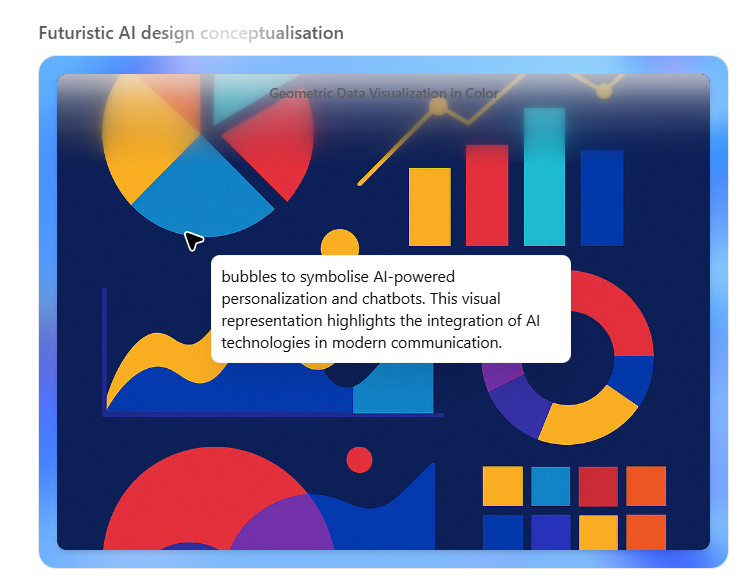 Futuristic AI design conceptualisation

Geometric Data Visualization in Color

bubbles to symbolise AI-powered personalization and chatbots. This visual representation highlights the integration of AI technologies in modern communication.